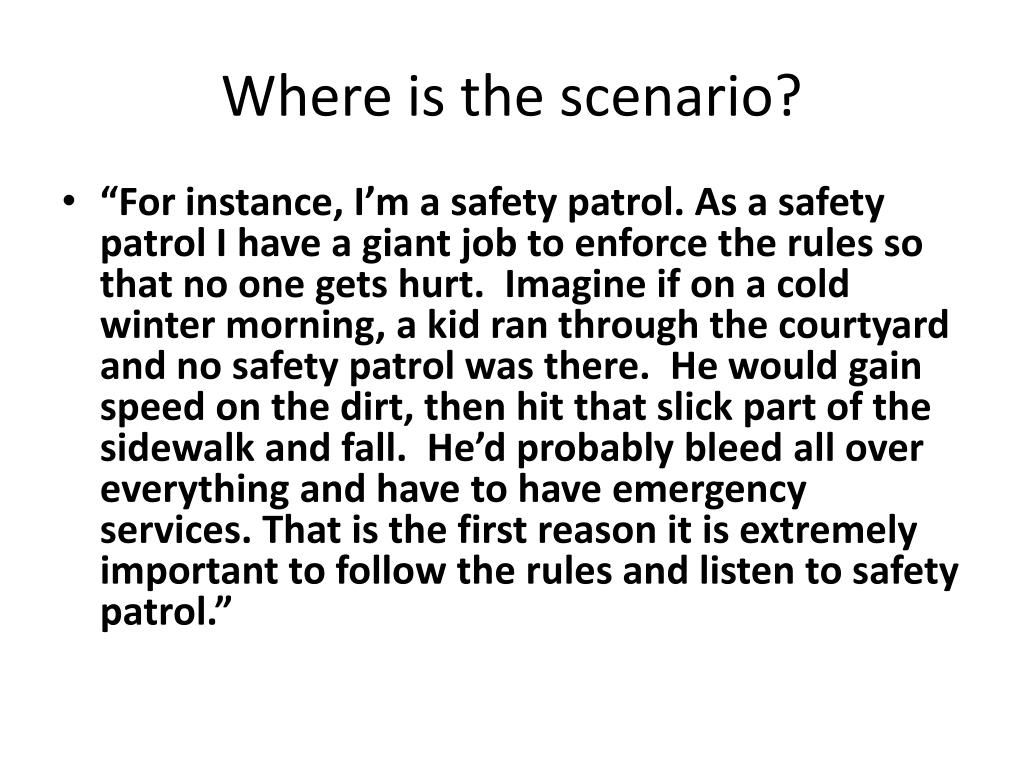 Where is the scenario?

• “For instance, I’m a safety patrol. As a safety patrol I have a giant job to enforce the rules so that no one gets hurt. Imagine if on a cold winter morning, a kid ran through the courtyard and no safety patrol was there. He would gain speed on the dirt, then hit that slick part of the sidewalk and fall. He’d probably bleed all over everything and have to have emergency services. That is the first reason it is extremely important to follow the rules and listen to safety patrol.”